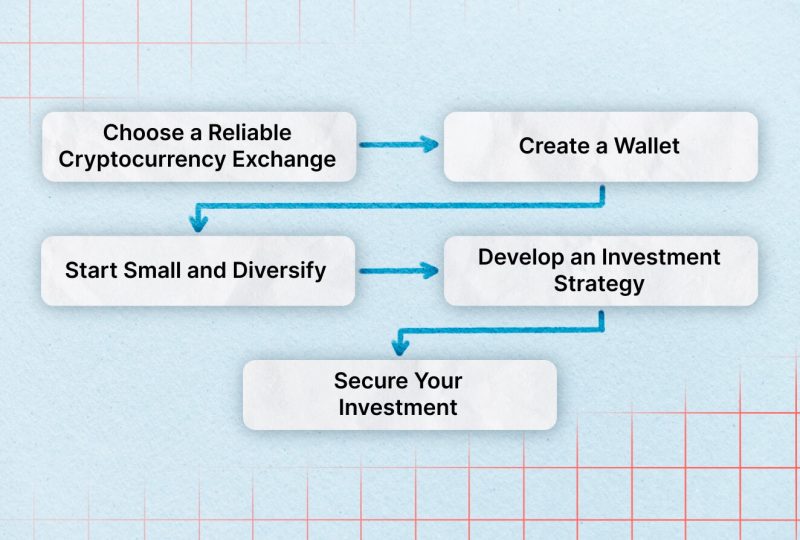 Choose a Reliable Cryptocurrency Exchange

Create a Wallet

Start Small and Diversify

Develop an Investment Strategy

Secure Your Investment